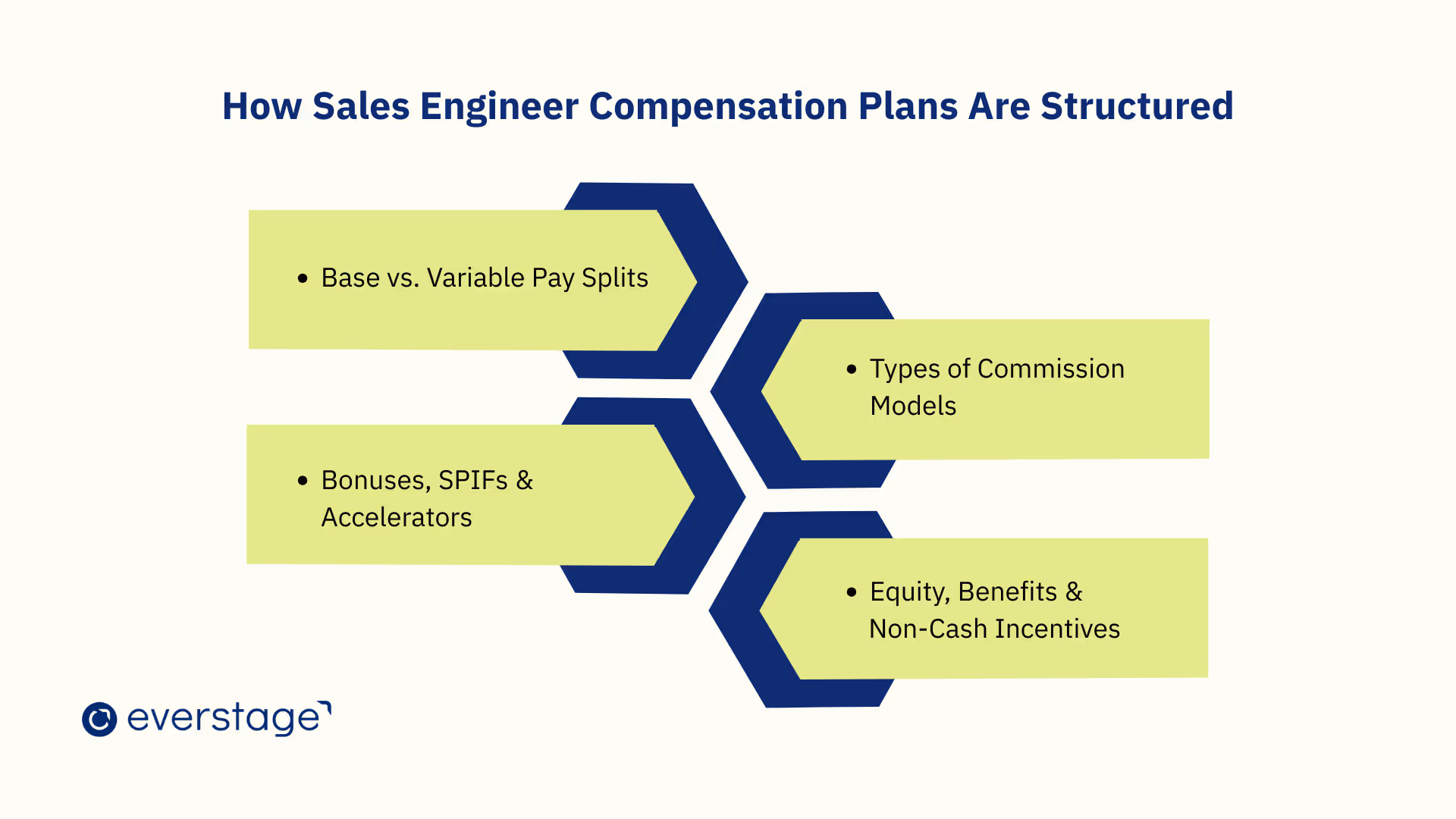 How Sales Engineer Compensation Plans Are Structured

• Base vs. Variable Pay Splits

• Types of Commission Models

• Bonuses, SPIFs & Accelerators

• Equity, Benefits & Non-Cash Incentives

everstage